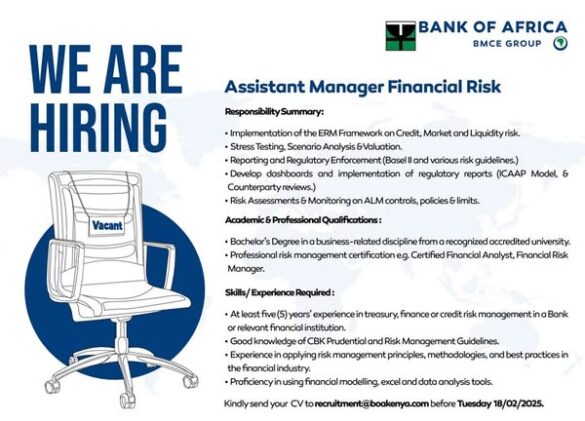 BANK OF AFRICA
BMCE GROUP

WE ARE HIRING

Vacant

Assistant Manager Financial Risk

Responsibility Summary:

• Implementation of the ERM Framework on Credit, Market and Liquidity risk.
• Stress Testing, Scenario Analysis & Valuation.
• Reporting and Regulatory Enforcement (Basel II and various risk guidelines.)
• Develop dashboards and implementation of regulatory reports (ICAAP Model, & Counterparty reviews.)
• Risk Assessments & Monitoring on ALM controls, policies & limits.

Academic & Professional Qualifications :

• Bachelor's Degree in a business-related discipline from a recognized accredited university.
• Professional risk management certification e.g. Certified Financial Analyst, Financial Risk Manager.

Skills / Experience Required :

• At least five (5) years' experience in treasury, finance or credit risk management in a Bank or relevant financial institution.
• Good knowledge of CBK Prudential and Risk Management Guidelines.
• Experience in applying risk management principles, methodologies, and best practices in the financial industry.
• Proficiency in using financial modelling, excel and data analysis tools.

Kindly send your CV to recruitment@boakenya.com before Tuesday 18/02/2025.